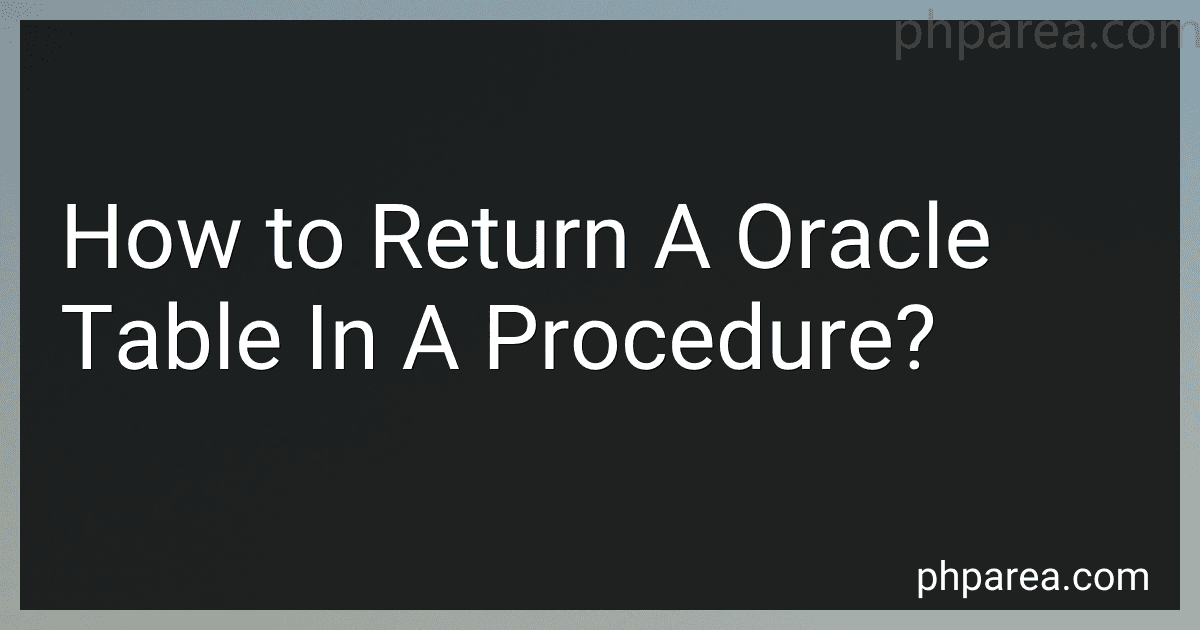 phparea.com

How to Return A Oracle Table In A Procedure?

phparea.com